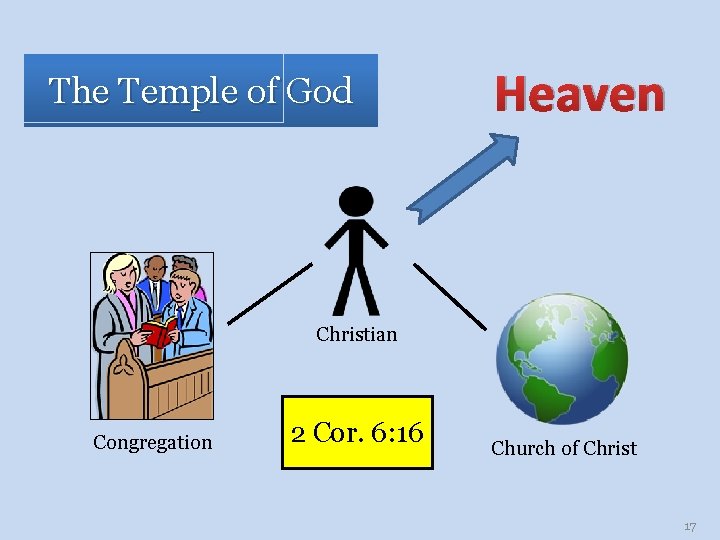 The Temple of God

Heaven

Christian

Congregation

2 Cor. 6:16

Church of Christ

17